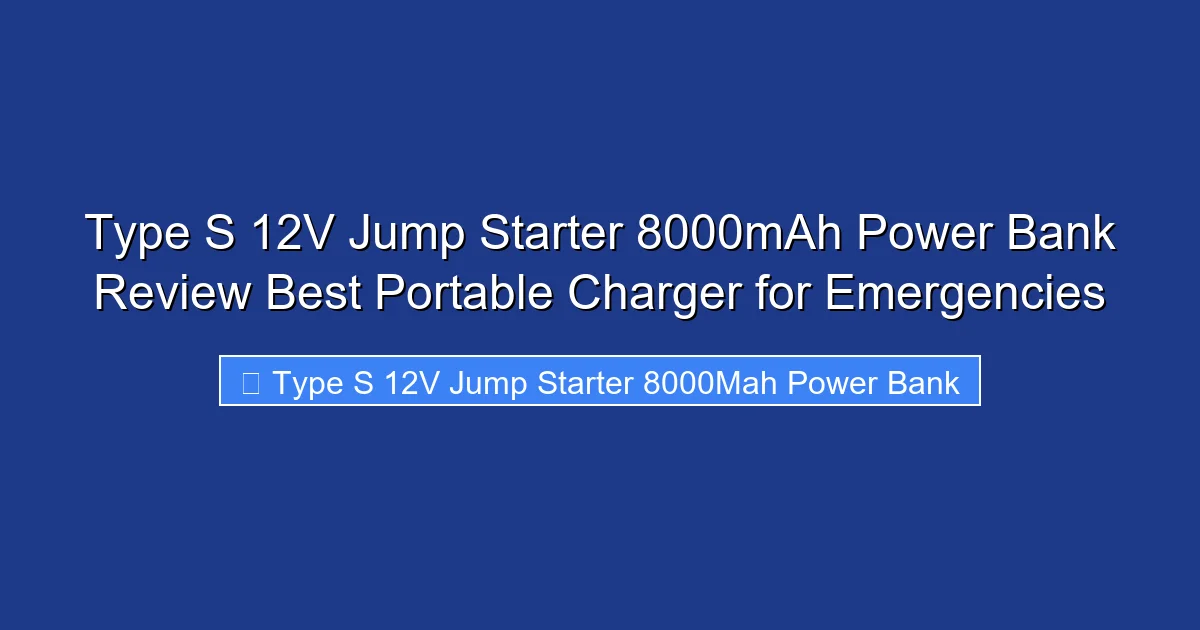 Type S 12V Jump Starter 8000mAh Power Bank Review Best Portable Charger for Emergencies

Type S 12V Jump Starter 8000Mah Power Bank